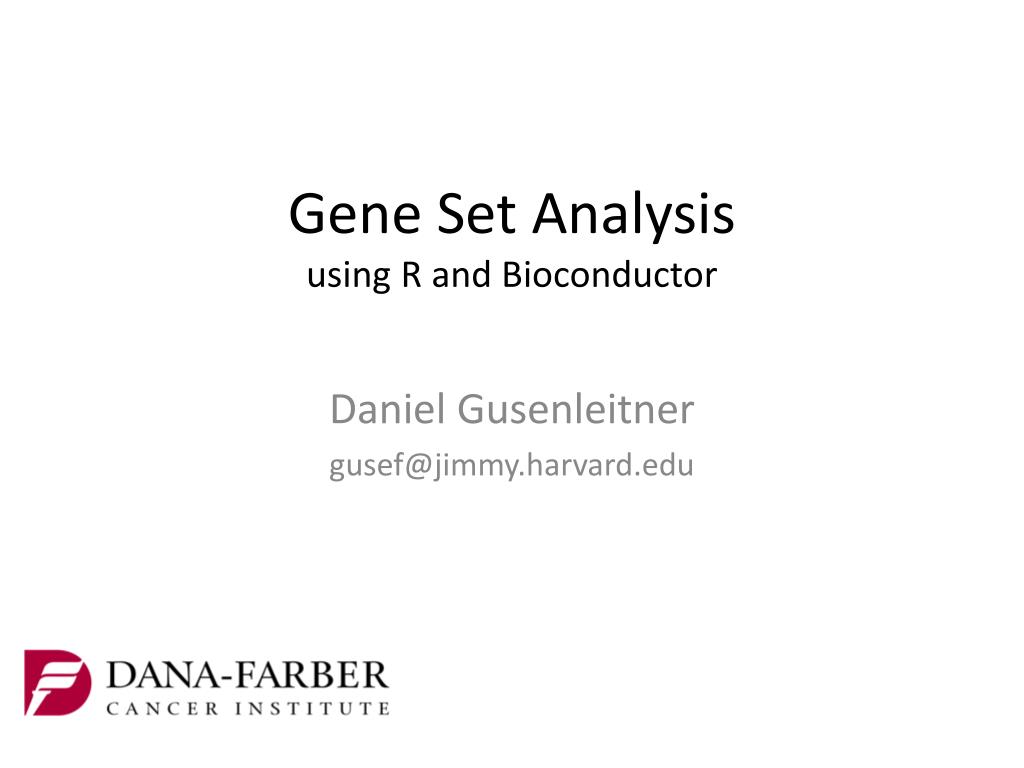 Gene Set Analysis
using R and Bioconductor

Daniel Gusenleitner
gusef@jimmy.harvard.edu

DANA-FARBER
CANCER INSTITUTE